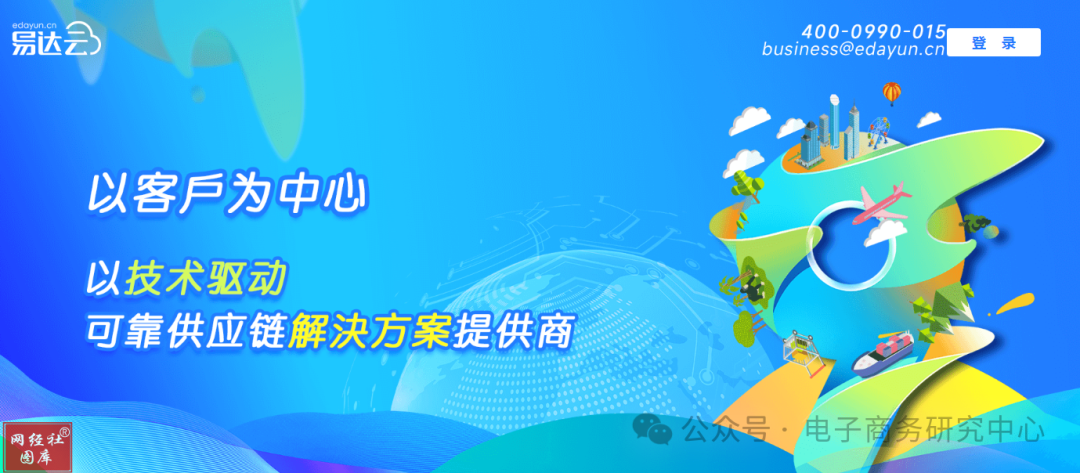 edayun.cn
易达云

400-0990-015
business@edayun.cn
登 录

以客户为中心

以技术驱动
可靠供应链解决方案提供商

网经社® 图库

公众号 · 电子商务研究中心